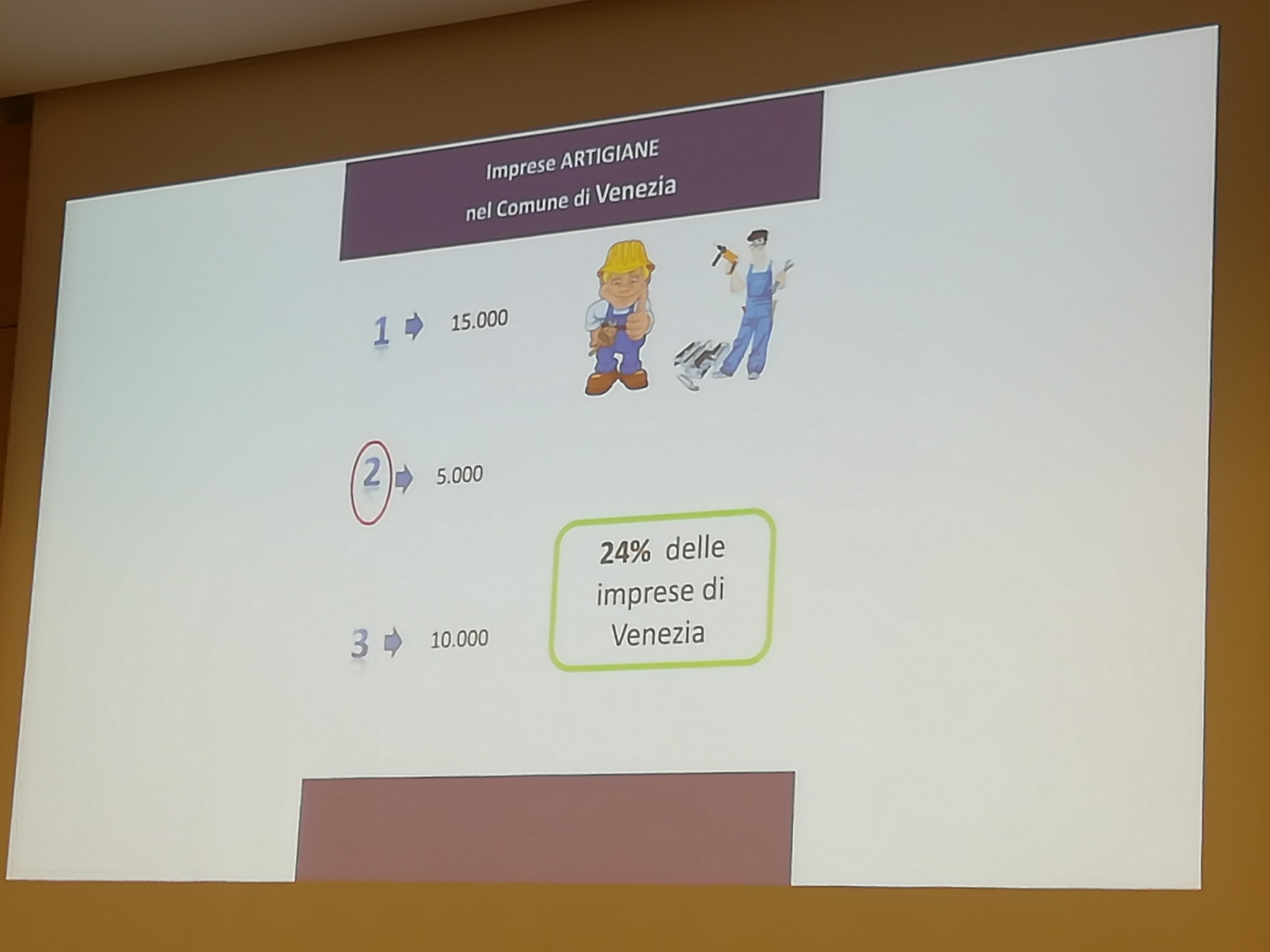 Imprese ARTIGIANE
nel Comune di Venezia

1 15.000

2 5.000

24% delle imprese di Venezia

3 10.000